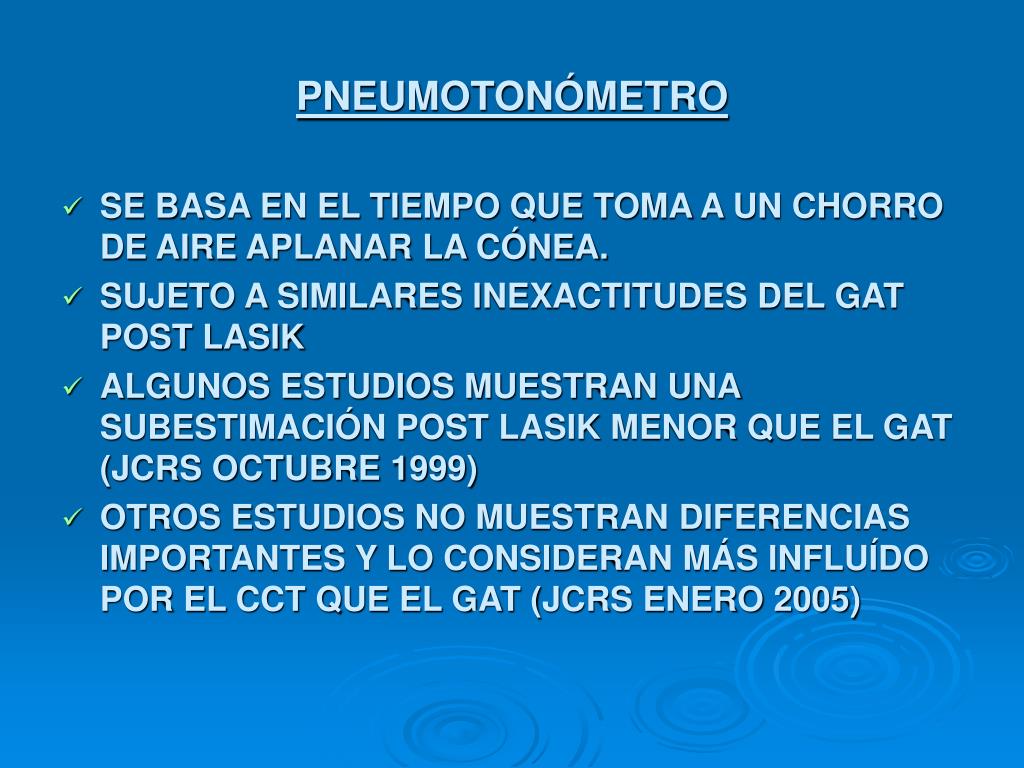 PNEUMOTONÓMETRO

✓ SE BASA EN EL TIEMPO QUE TOMA A UN CHORRO DE AIRE APLANAR LA CÓNEA.
✓ SUJETO A SIMILARES INEXACTITUDES DEL GAT POST LASIK
✓ ALGUNOS ESTUDIOS MUESTRAN UNA SUBESTIMACIÓN POST LASIK MENOR QUE EL GAT (JCRS OCTUBRE 1999)
✓ OTROS ESTUDIOS NO MUESTRAN DIFERENCIAS IMPORTANTES Y LO CONSIDERAN MÁS INFLUÍDO POR EL CCT QUE EL GAT (JCRS ENERO 2005)